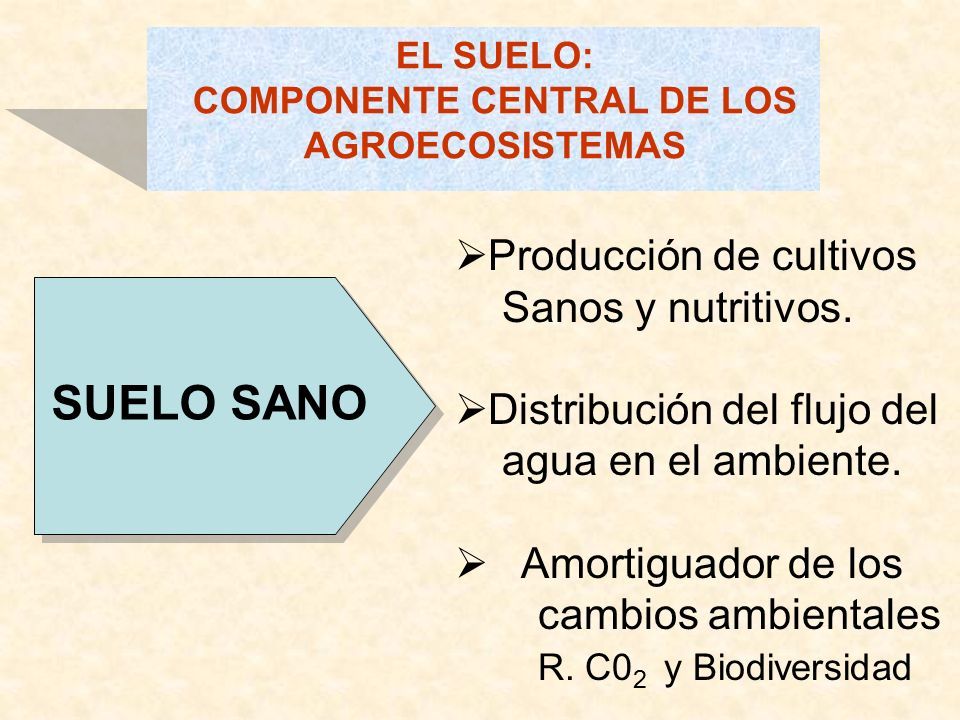 EL SUELO:
COMPONENTE CENTRAL DE LOS AGROECOSISTEMAS

SUELO SANO

➢Producción de cultivos Sanos y nutritivos.

➢Distribución del flujo del agua en el ambiente.

➢ Amortiguador de los cambios ambientales
R. $C0_2$ y Biodiversidad